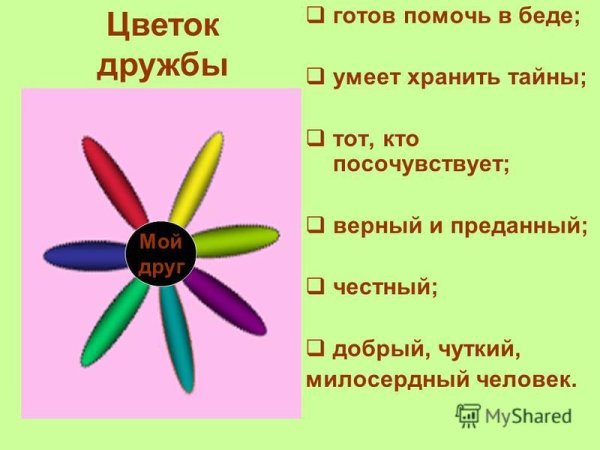 Цветок дружбы

Мой друг

❑ готов помочь в беде;

❑ умеет хранить тайны;

❑ тот, кто посочувствует;

❑ верный и преданный;

❑ честный;

❑ добрый, чуткий, милосердный человек.

MyShared